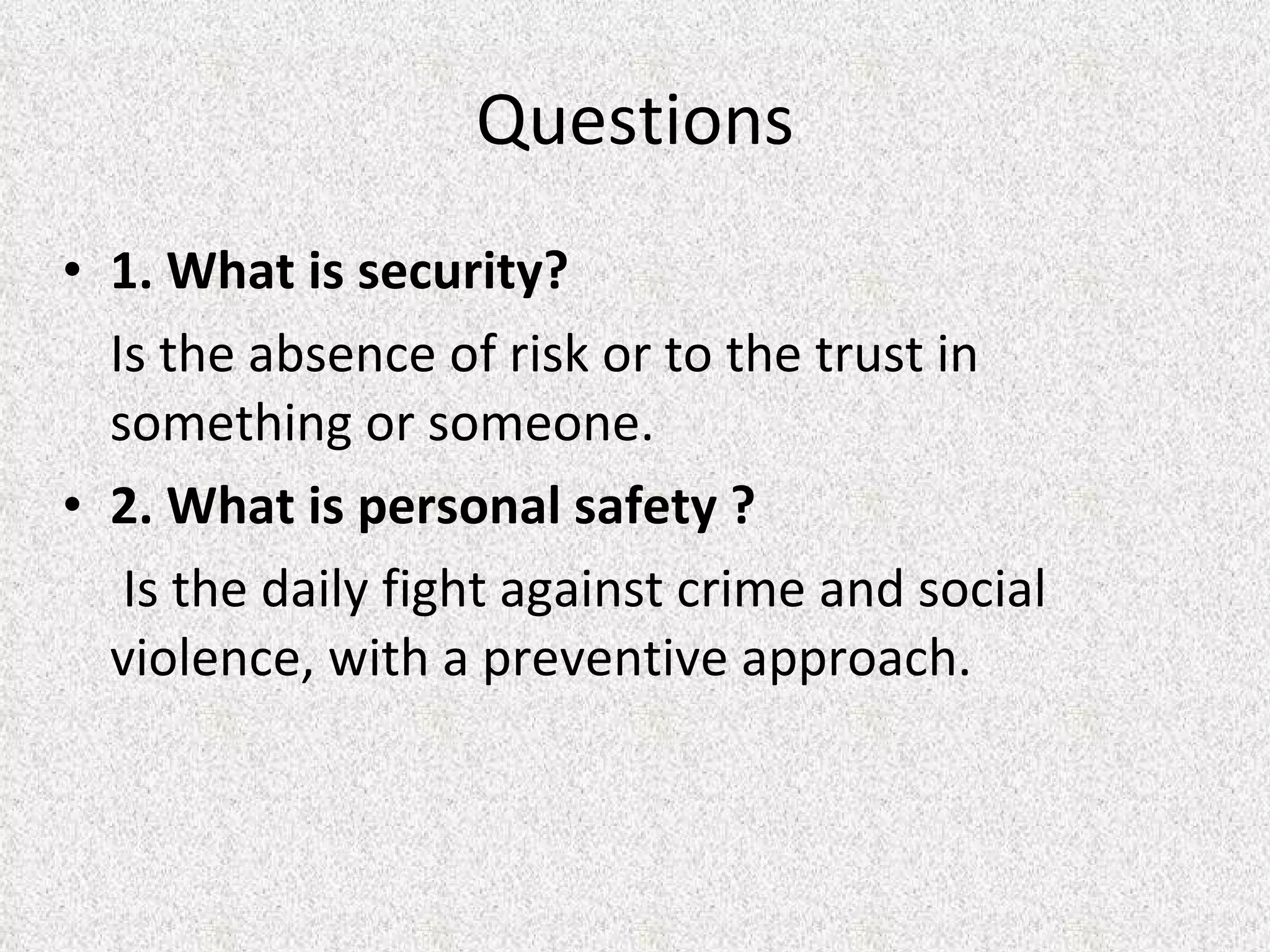 Questions

• 1. What is security?

Is the absence of risk or to the trust in something or someone.

• 2. What is personal safety ?

Is the daily fight against crime and social violence, with a preventive approach.